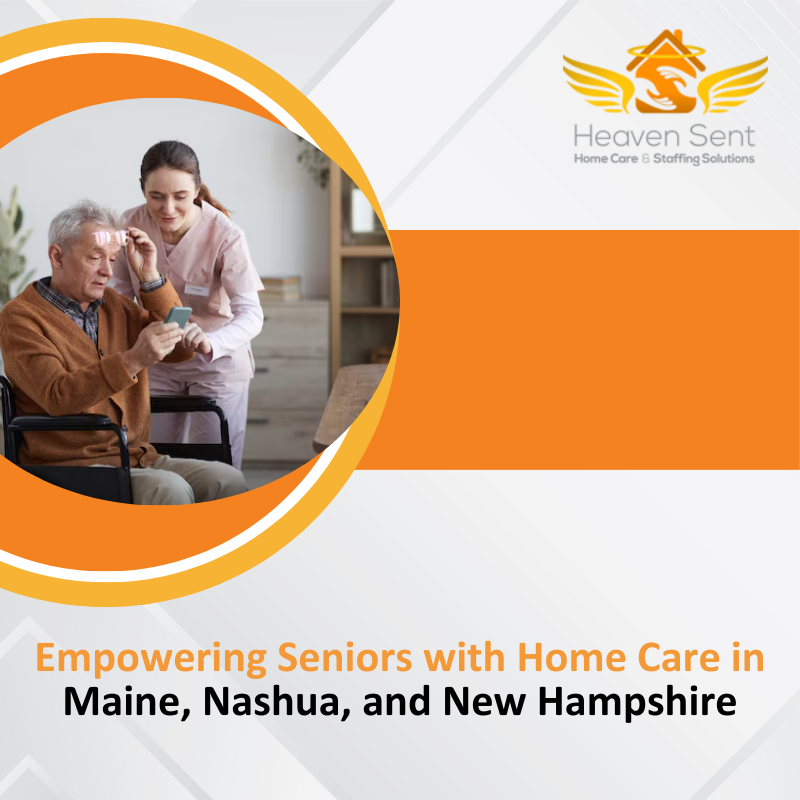 Heaven Sent
Home Care & Staffing Solutions

Empowering Seniors with Home Care in
Maine, Nashua, and New Hampshire